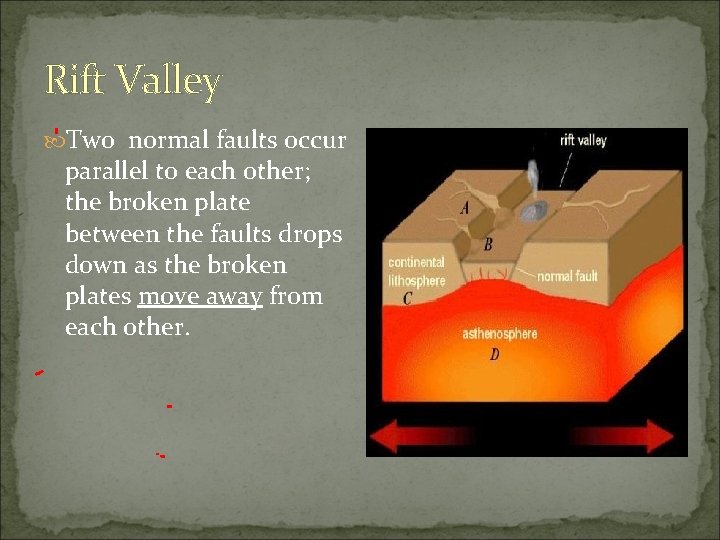 Rift Valley

Two normal faults occur parallel to each other; the broken plate between the faults drops down as the broken plates move away from each other.

rift valley
A
B
continental lithosphere
normal fault
C
asthenosphere
D